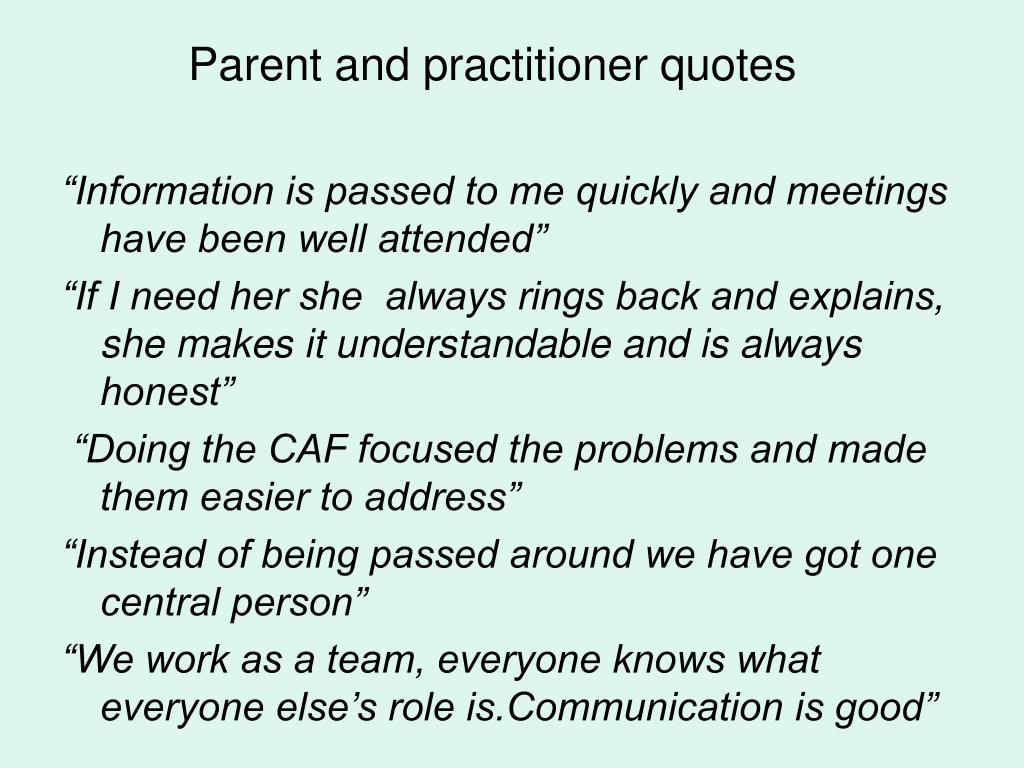 Parent and practitioner quotes

“Information is passed to me quickly and meetings have been well attended”

“If I need her she  always rings back and explains, she makes it understandable and is always honest”

“Doing the CAF focused the problems and made them easier to address”

“Instead of being passed around we have got one central person”

“We work as a team, everyone knows what everyone else’s role is.Communication is good”